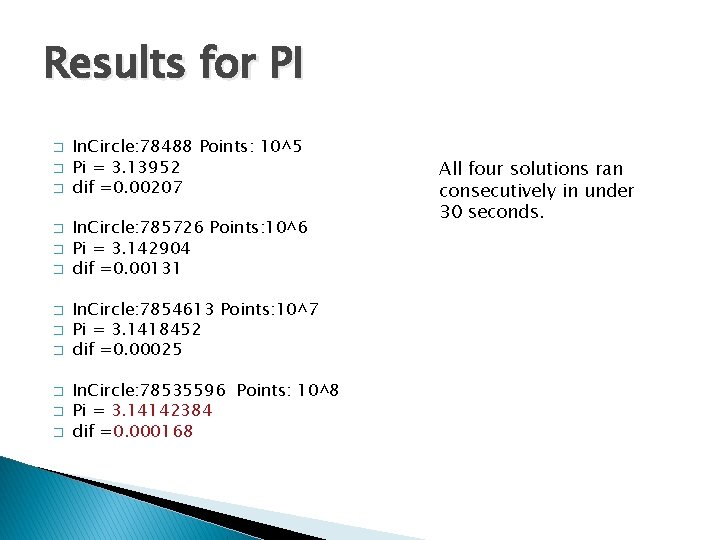 Results for PI

InCircle:78488 Points: 10^5
Pi = 3.13952
dif =0.00207

InCircle:785726 Points:10^6
Pi = 3.142904
dif =0.00131

InCircle:7854613 Points:10^7
Pi = 3.1418452
dif =0.00025

InCircle:78535596 Points: 10^8
Pi = 3.14142384
dif =0.000168

All four solutions ran consecutively in under 30 seconds.